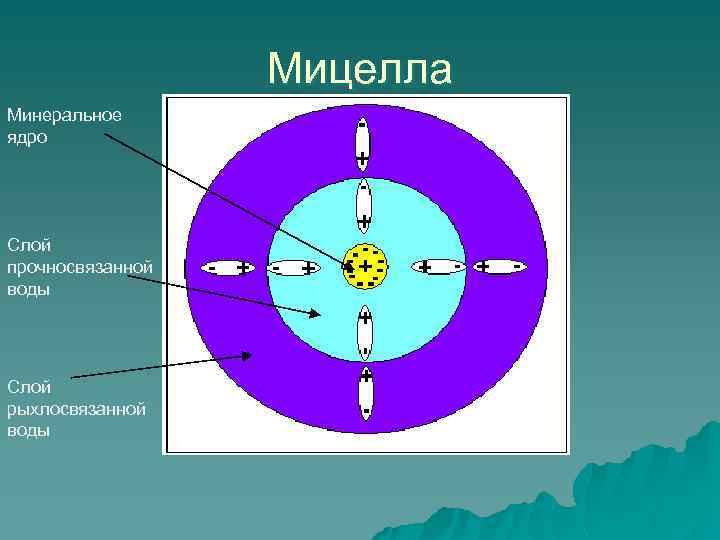 Мицелла

Минеральное ядро

Слой прочносвязанной воды

Слой рыхлосвязанной воды